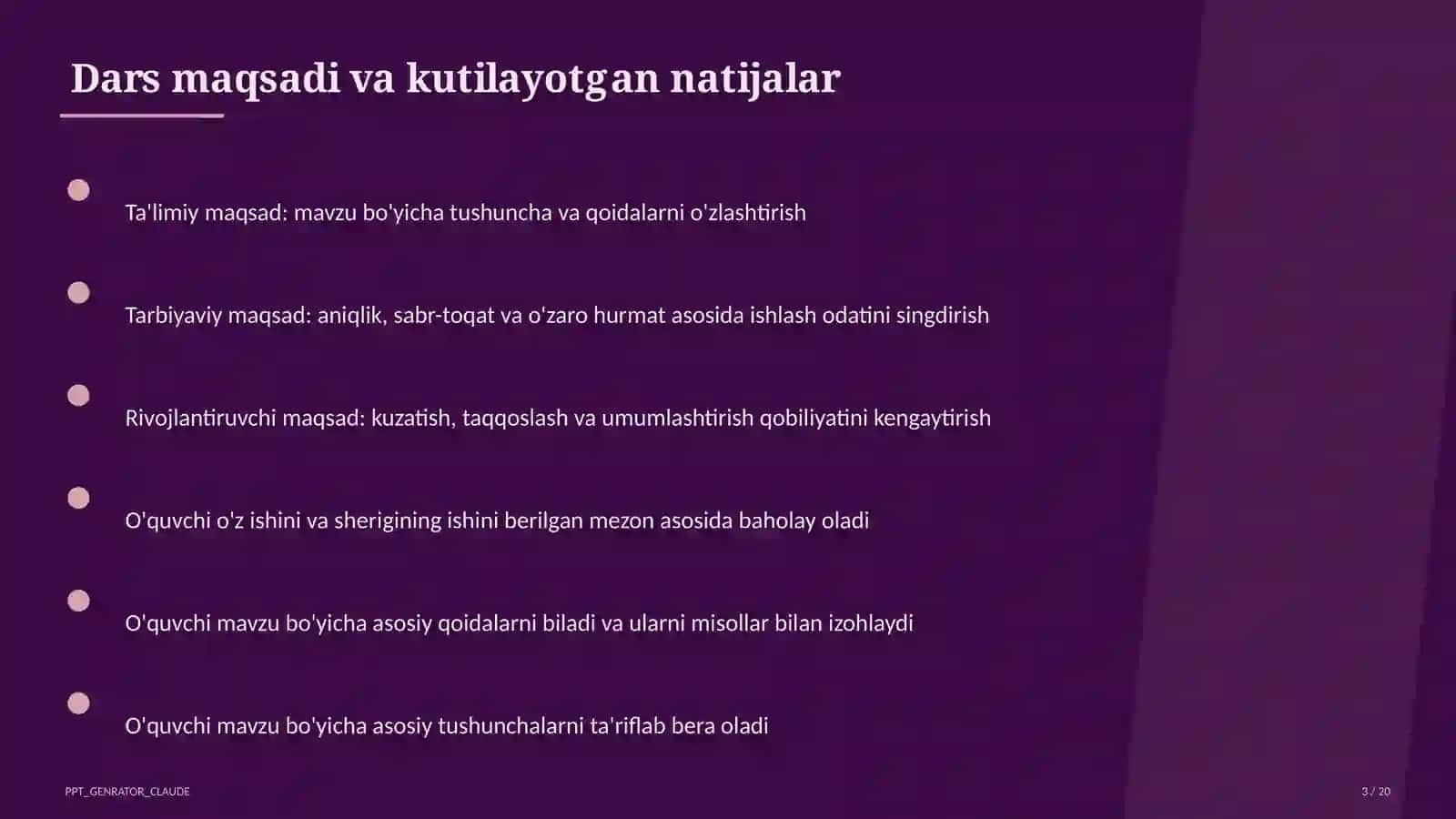 Dars maqsadi va kutilayotgan natijalar

Ta'limiy maqsad: mavzu bo'yicha tushuncha va qoidalarni o'zlashtirish

Tarbiyaviy maqsad: aniqlik, sabr-toqat va o'zaro hurmat asosida ishlash odatini singdirish

Rivojlantiruvchi maqsad: kuzatish, taqqoslash va umumlashtirish qobiliyatini kengaytirish

O'quvchi o'z ishini va sherigining ishini berilgan mezon asosida baholay oladi

O'quvchi mavzu bo'yicha asosiy qoidalarni biladi va ularni misollar bilan izohlaydi

O'quvchi mavzu bo'yicha asosiy tushunchalarni ta'riflab bera oladi

PPT_GENRATOR_CLAUDE

3 / 20